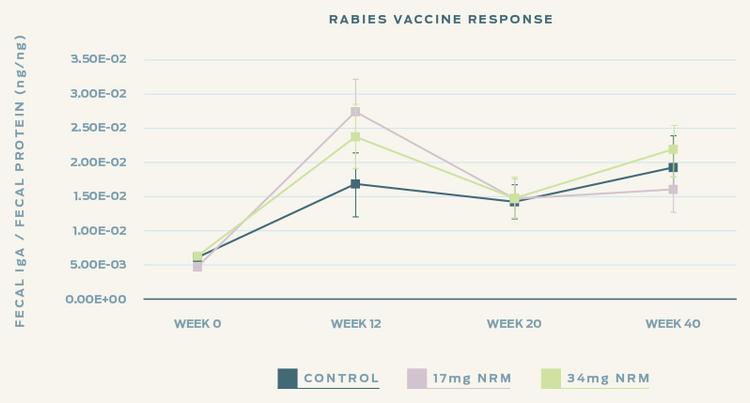 RABIES VACCINE RESPONSE

FECAL IgA / FECAL PROTEIN (ng/ng)

3.50E-02
3.00E-02
2.50E-02
2.00E-02
1.50E-02
1.00E-02
5.00E-03
0.00E+00

WEEK 0
WEEK 12
WEEK 20
WEEK 40

CONTROL
17mg NRM
34mg NRM